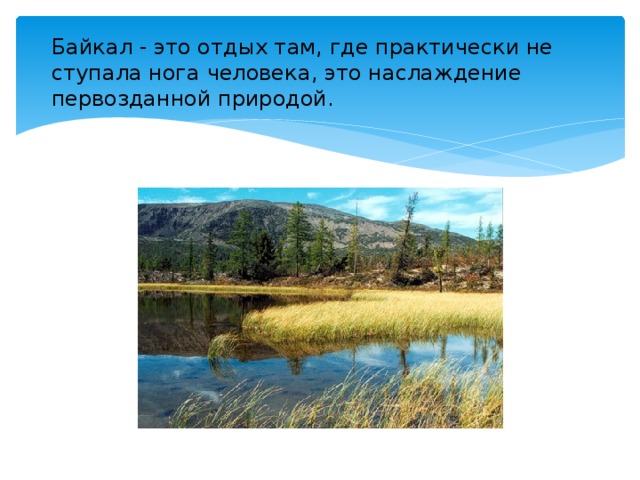 Байкал - это отдых там, где практически не ступала нога человека, это наслаждение первозданной природой.